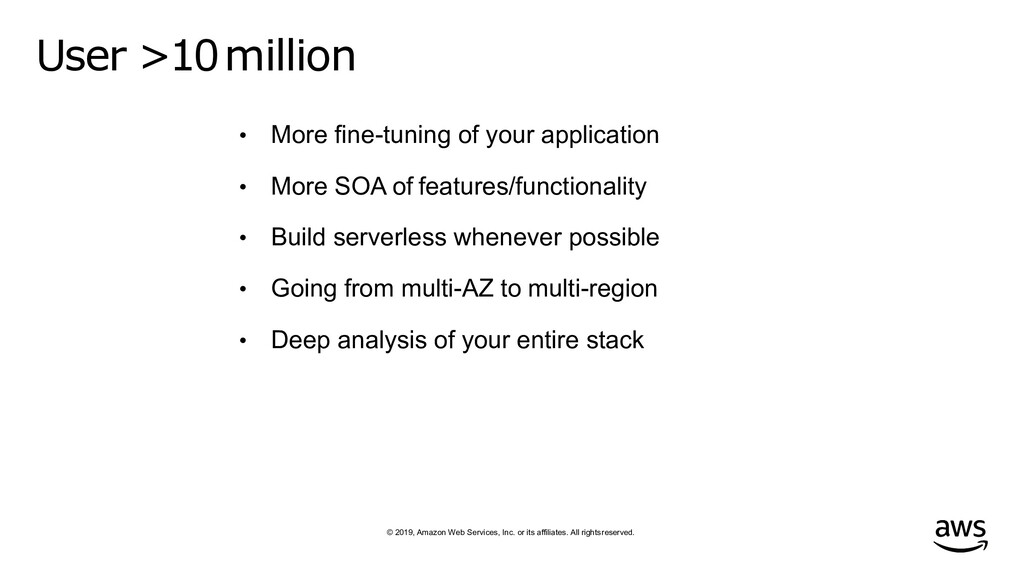 User >10 million

• More fine-tuning of your application

• More SOA of features/functionality

• Build serverless whenever possible

• Going from multi-AZ to multi-region

• Deep analysis of your entire stack

© 2019, Amazon Web Services, Inc. or its affiliates. All rights reserved.

aws